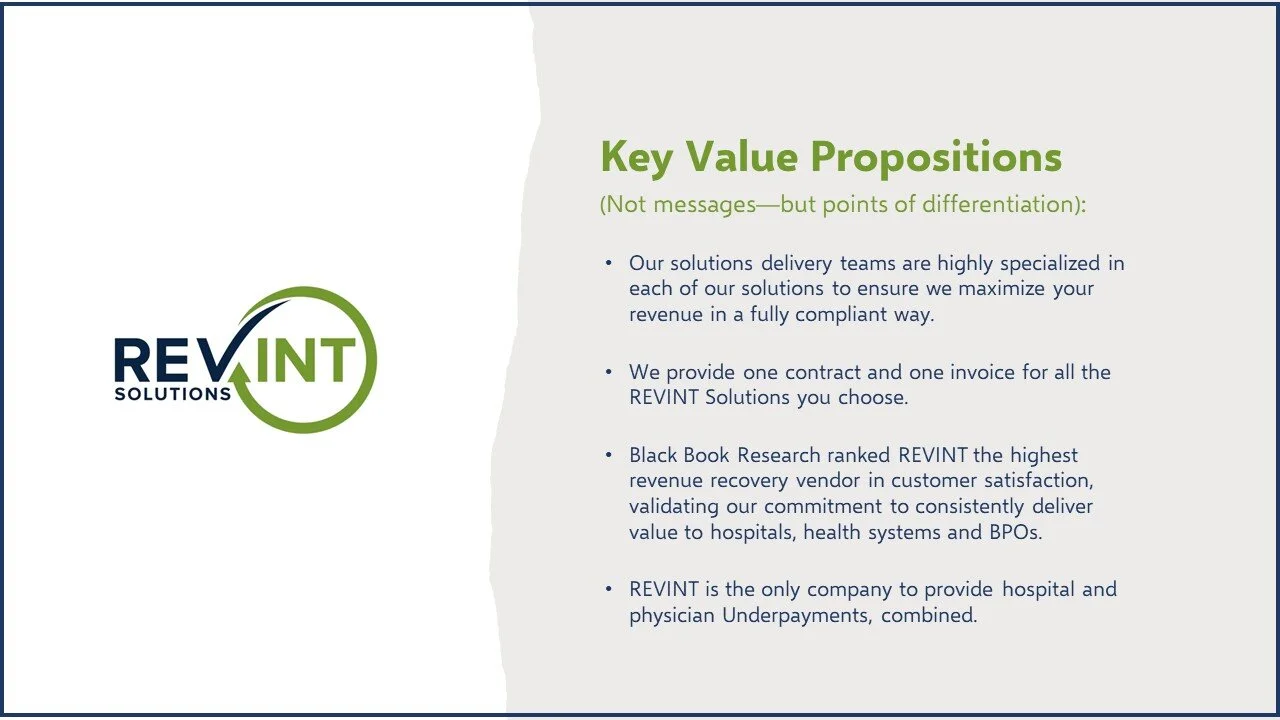 REVINT
SOLUTIONS

Key Value Propositions
(Not messages—but points of differentiation):

• Our solutions delivery teams are highly specialized in each of our solutions to ensure we maximize your revenue in a fully compliant way.

• We provide one contract and one invoice for all the REVINT Solutions you choose.

• Black Book Research ranked REVINT the highest revenue recovery vendor in customer satisfaction, validating our commitment to consistently deliver value to hospitals, health systems and BPOs.

• REVINT is the only company to provide hospital and physician Underpayments, combined.